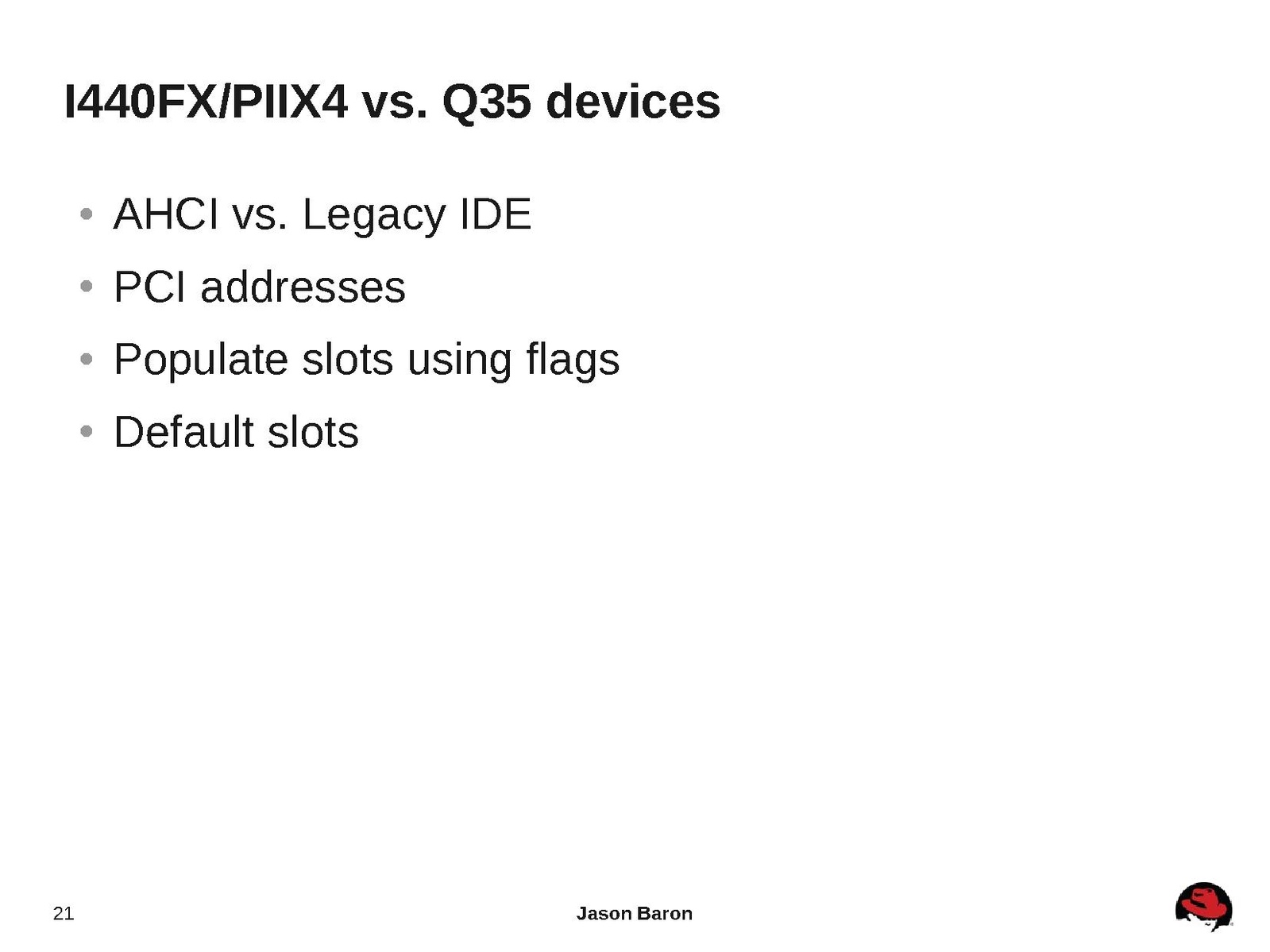 I440FX/PIIX4 vs. Q35 devices

• AHCI vs. Legacy IDE
• PCI addresses
• Populate slots using flags
• Default slots

21

Jason Baron